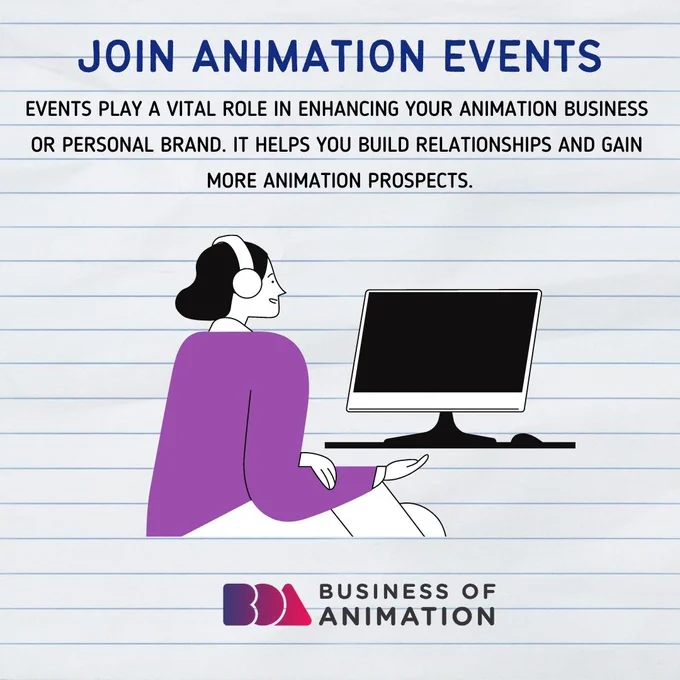 JOIN ANIMATION EVENTS

EVENTS PLAY A VITAL ROLE IN ENHANCING YOUR ANIMATION BUSINESS OR PERSONAL BRAND. IT HELPS YOU BUILD RELATIONSHIPS AND GAIN MORE ANIMATION PROSPECTS.

BOA BUSINESS OF ANIMATION